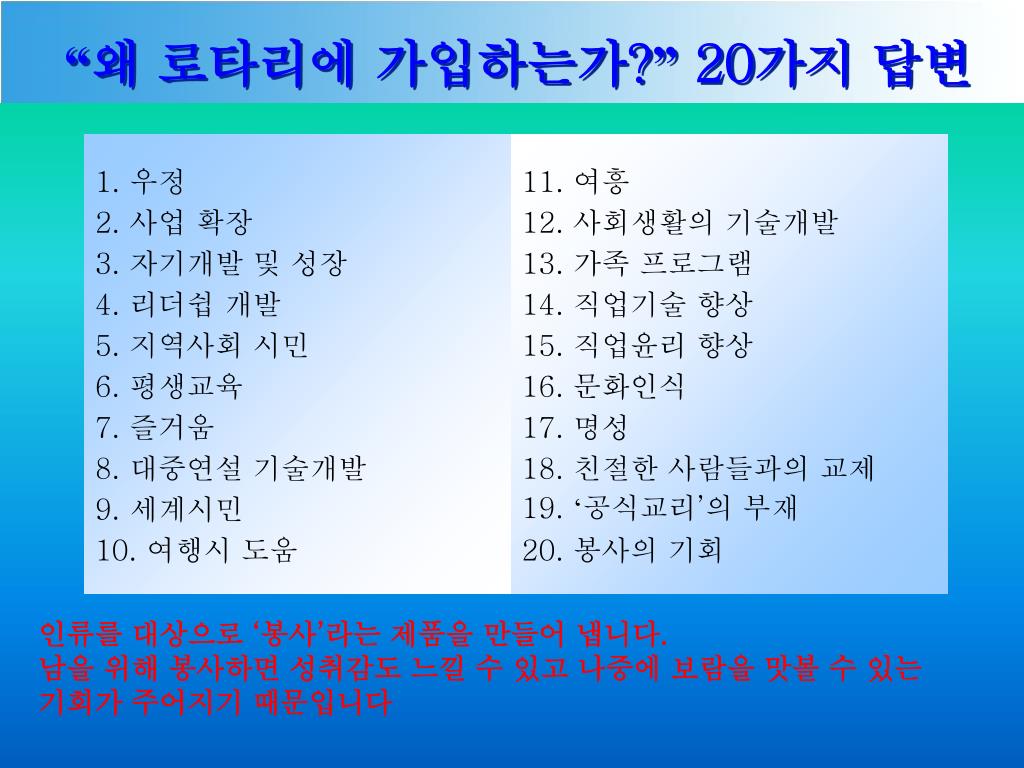 “왜 로타리에 가입하는가?” 20가지 답변

1. 우정
2. 사업 확장
3. 자기개발 및 성장
4. 리더쉽 개발
5. 지역사회 시민
6. 평생교육
7. 즐거움
8. 대중연설 기술개발
9. 세계시민
10. 여행시 도움

11. 여흥
12. 사회생활의 기술개발
13. 가족 프로그램
14. 직업기술 향상
15. 직업윤리 향상
16. 문화인식
17. 명성
18. 친절한 사람들과의 교제
19. ‘공식교리’의 부재
20. 봉사의 기회

인류를 대상으로 ‘봉사’라는 제품을 만들어 냅니다.
남을 위해 봉사하면 성취감도 느낄 수 있고 나중에 보람을 맛볼 수 있는 기회가 주어지기 때문입니다